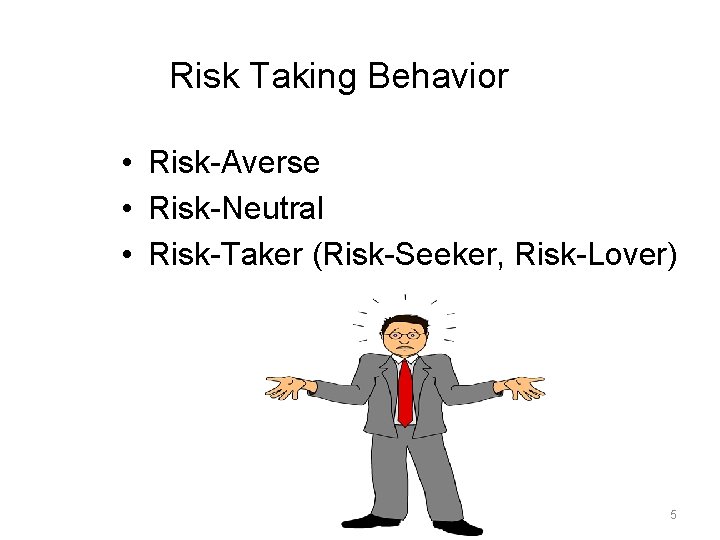 Risk Taking Behavior

• Risk-Averse
• Risk-Neutral
• Risk-Taker (Risk-Seeker, Risk-Lover)

5